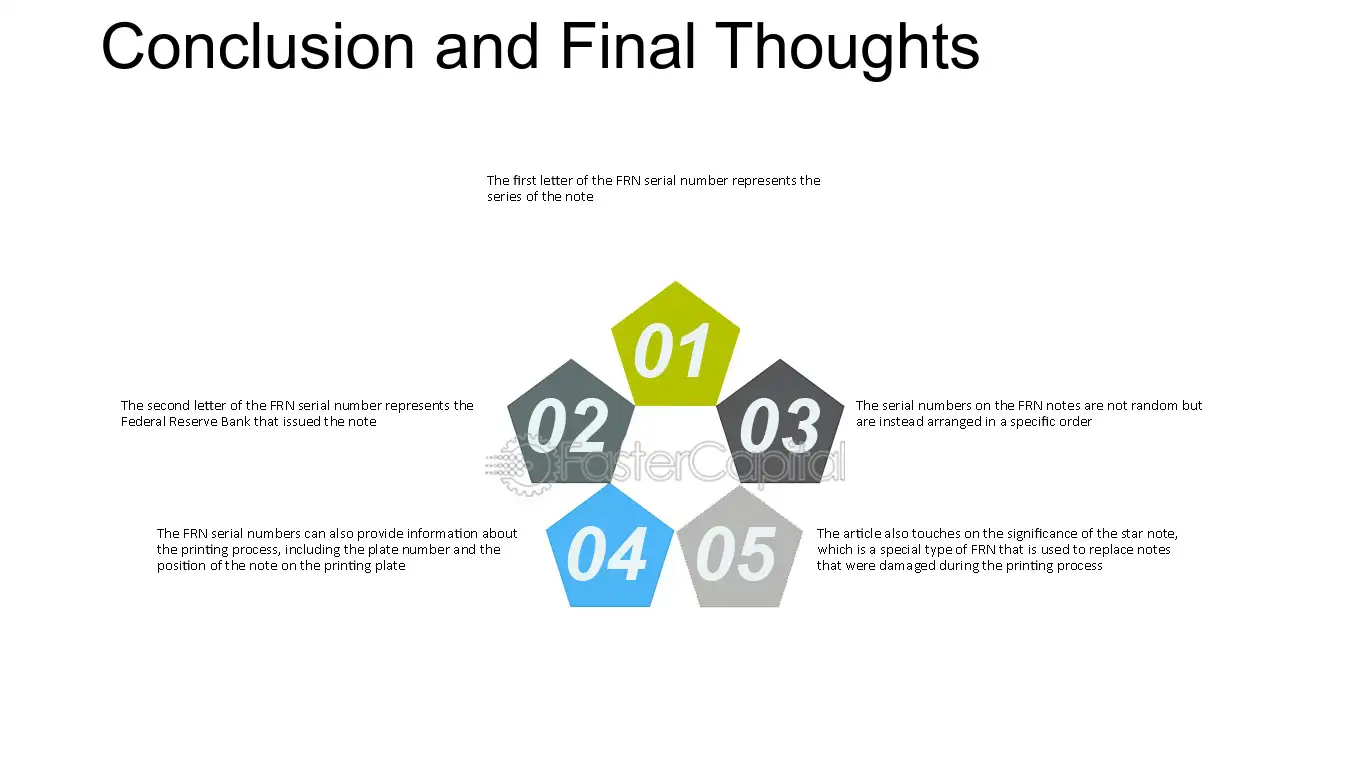 Conclusion and Final Thoughts

The first letter of the FRN serial number represents the series of the note

01

The second letter of the FRN serial number represents the Federal Reserve Bank that issued the note

02

03

The serial numbers on the FRN notes are not random but are instead arranged in a specific order

The FRN serial numbers can also provide information about the printing process, including the plate number and the position of the note on the printing plate

04

05

The article also touches on the significance of the star note, which is a special type of FRN that is used to replace notes that were damaged during the printing process

FasterCapital